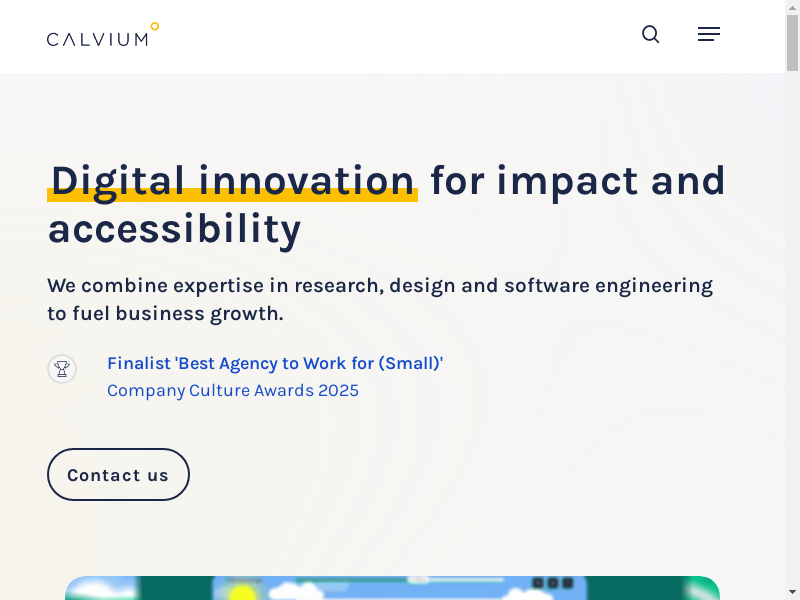 CALVIUM

Digital innovation for impact and accessibility

We combine expertise in research, design and software engineering to fuel business growth.

Finalist 'Best Agency to Work for (Small)'
Company Culture Awards 2025

Contact us